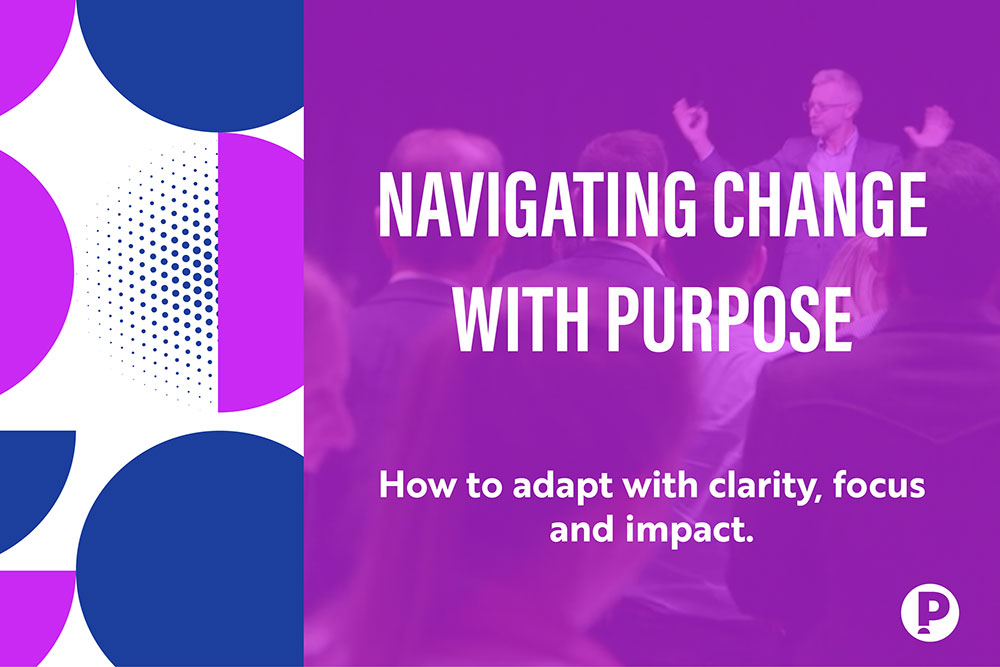 NAVIGATING CHANGE WITH PURPOSE

How to adapt with clarity, focus and impact.

P